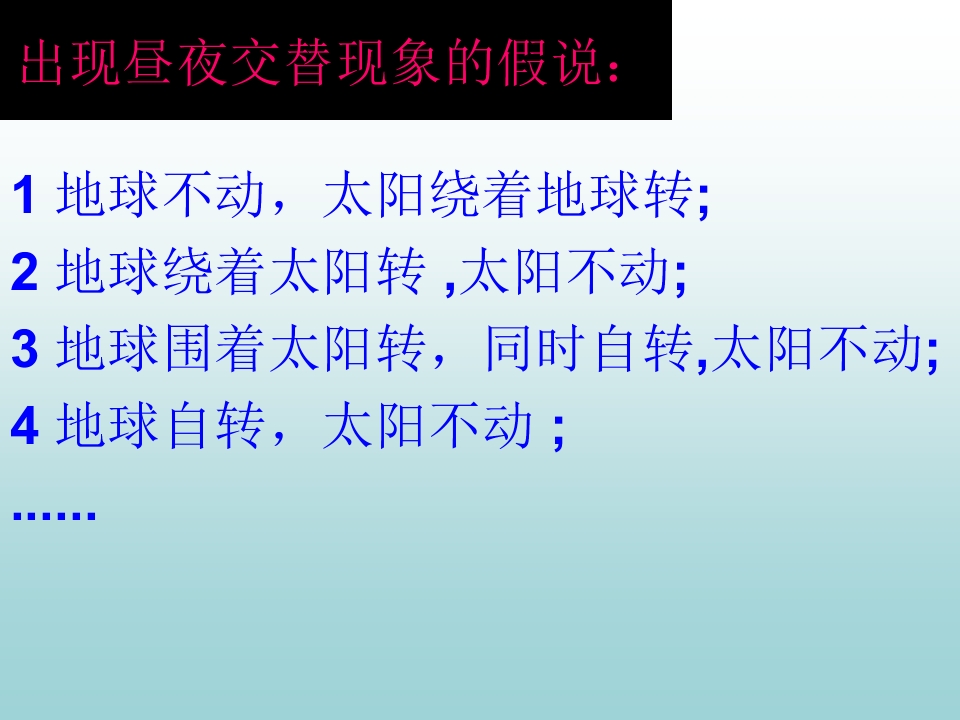 出现昼夜交替现象的假说：

1 地球不动，太阳绕着地球转;

2 地球绕着太阳转 ,太阳不动;

3 地球围着太阳转，同时自转,太阳不动;

4 地球自转，太阳不动 ;

……